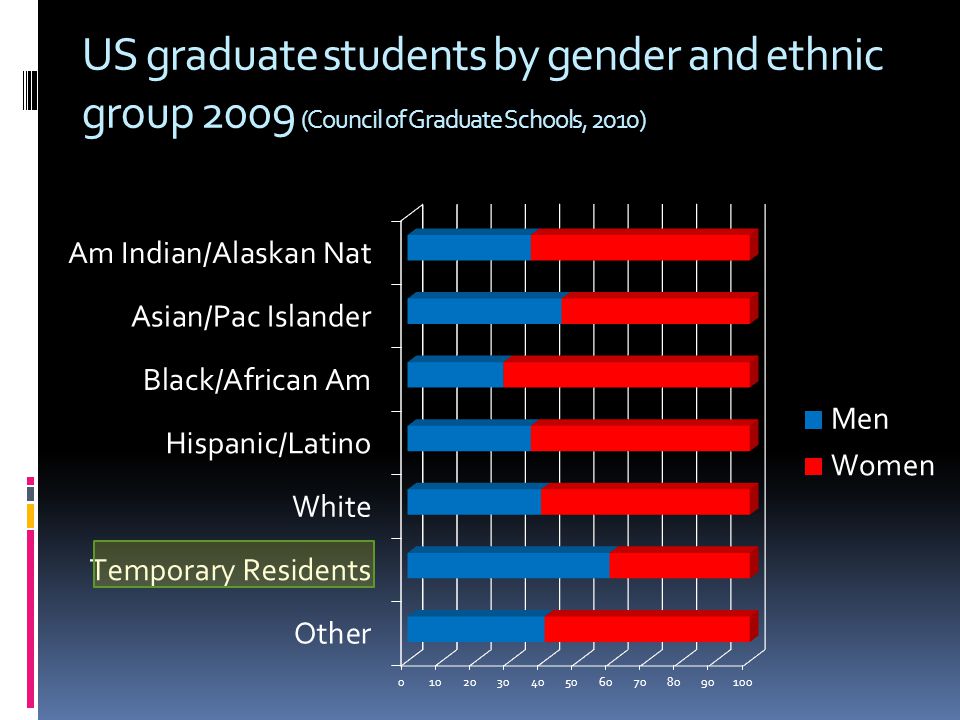 US graduate students by gender and ethnic group 2009 (Council of Graduate Schools, 2010)

Am Indian/Alaskan Nat
Asian/Pac Islander
Black/African Am
Hispanic/Latino
White
Temporary Residents
Other

0 10 20 30 40 50 60 70 80 90 100

Men
Women